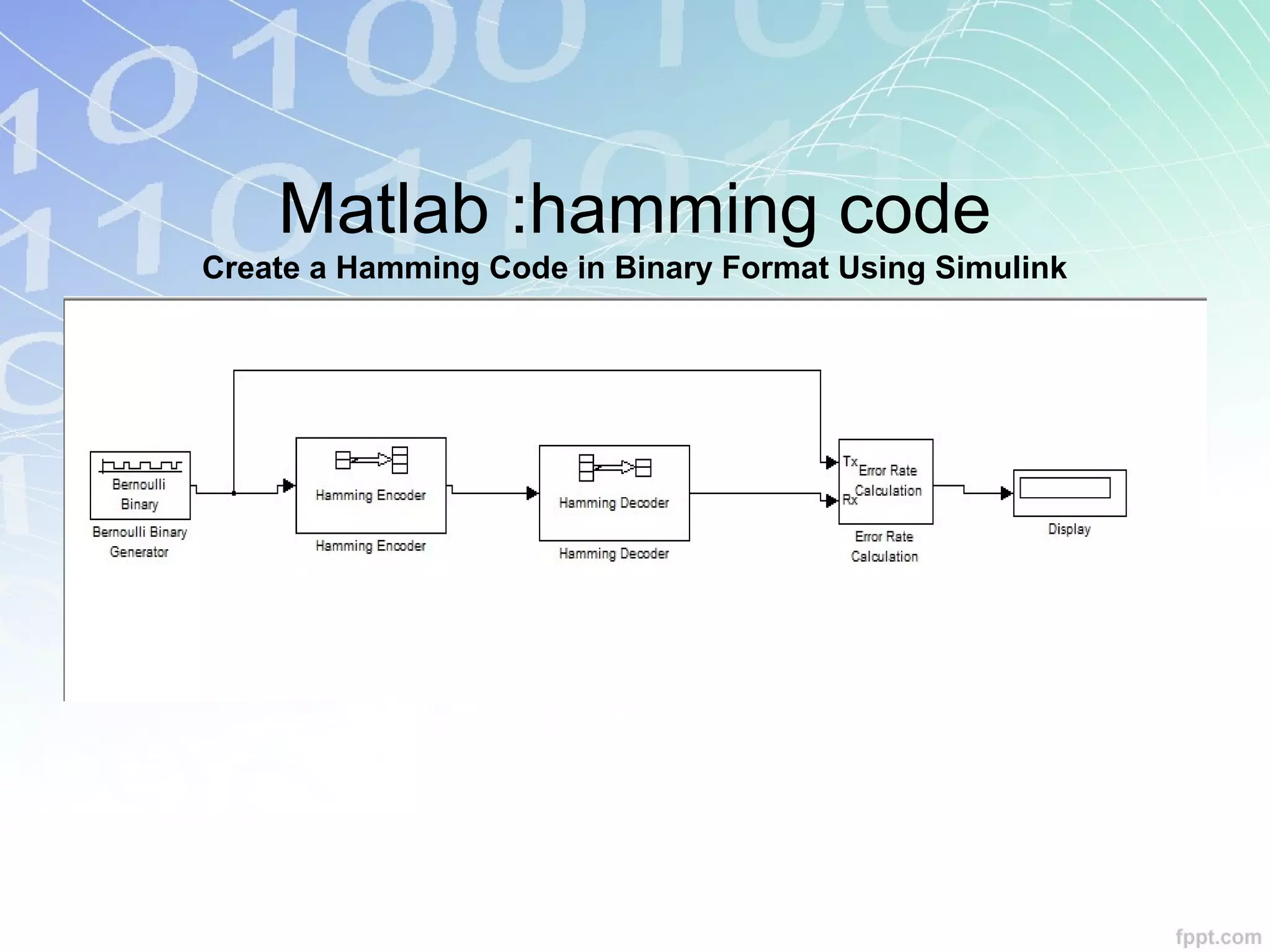 Matlab :hamming code
Create a Hamming Code in Binary Format Using Simulink

Bernoulli Binary

Bernoulli Binary Generator

Hamming Encoder

Hamming Encoder

Hamming Decoder

Hamming Decoder

Tx
Rx
Error Rate Calculation

Error Rate Calculation

Display

fppt.com